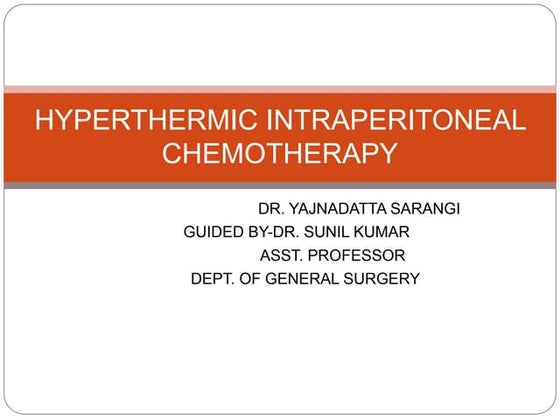 HYPERTHERMIC INTRAPERITONEAL CHEMOTHERAPY

DR. YAJNADATTA SARANGI
GUIDED BY-DR. SUNIL KUMAR
ASST. PROFESSOR
DEPT. OF GENERAL SURGERY